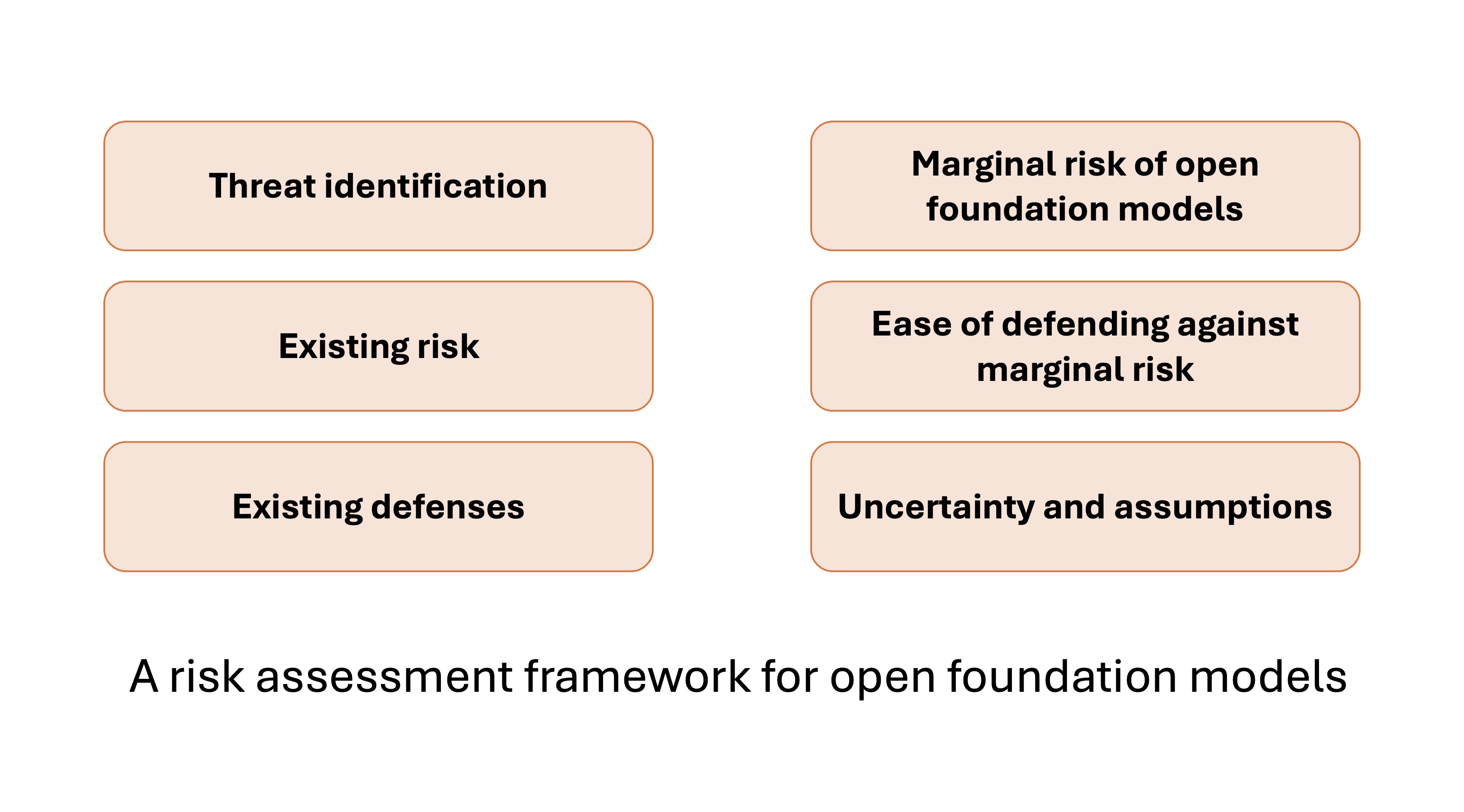 Threat identification

Existing risk

Existing defenses

Marginal risk of open foundation models

Ease of defending against marginal risk

Uncertainty and assumptions

A risk assessment framework for open foundation models